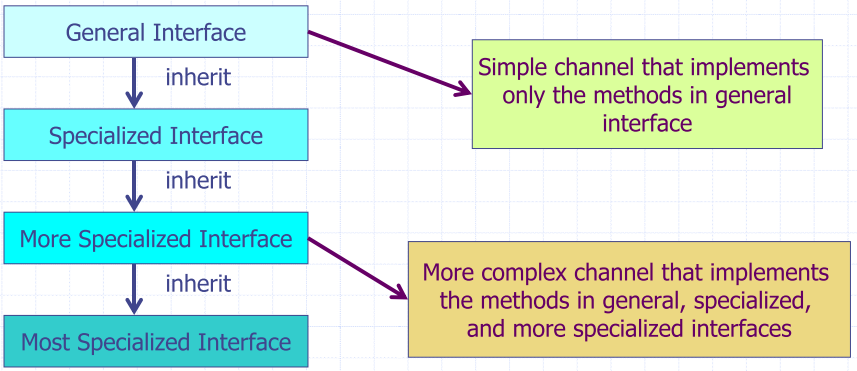 General Interface

inherit

Specialized Interface

inherit

More Specialized Interface

inherit

Most Specialized Interface

Simple channel that implements only the methods in general interface

More complex channel that implements the methods in general, specialized, and more specialized interfaces